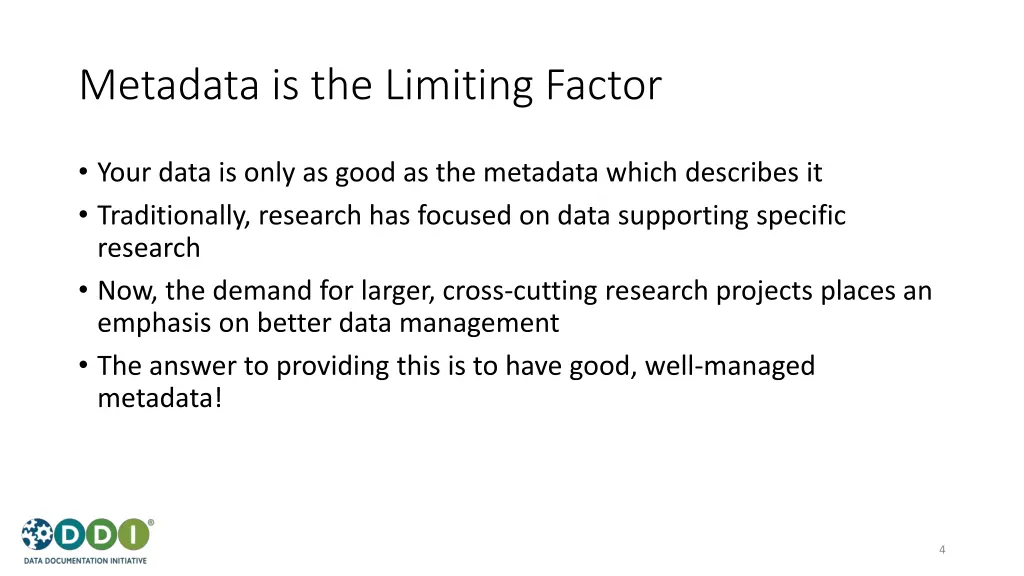 Metadata is the Limiting Factor

• Your data is only as good as the metadata which describes it
• Traditionally, research has focused on data supporting specific research
• Now, the demand for larger, cross-cutting research projects places an emphasis on better data management
• The answer to providing this is to have good, well-managed metadata!

DDI®
DATA DOCUMENTATION INITIATIVE

4